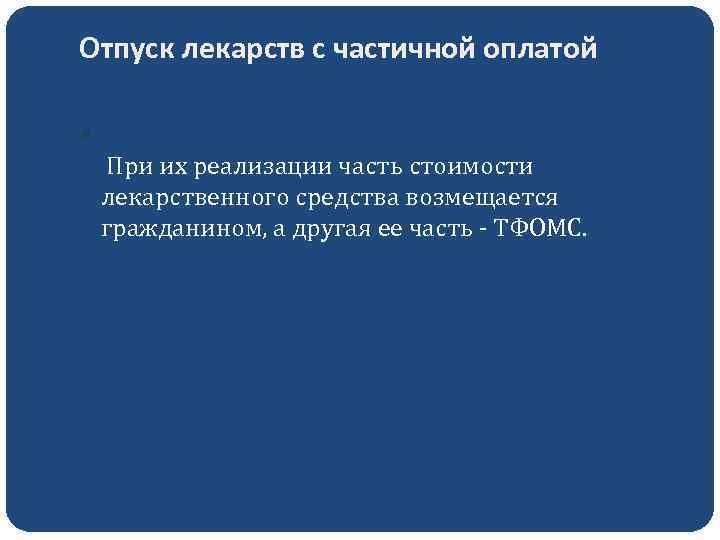 Отпуск лекарств с частичной оплатой

При их реализации часть стоимости лекарственного средства возмещается гражданином, а другая ее часть - ТФОМС.